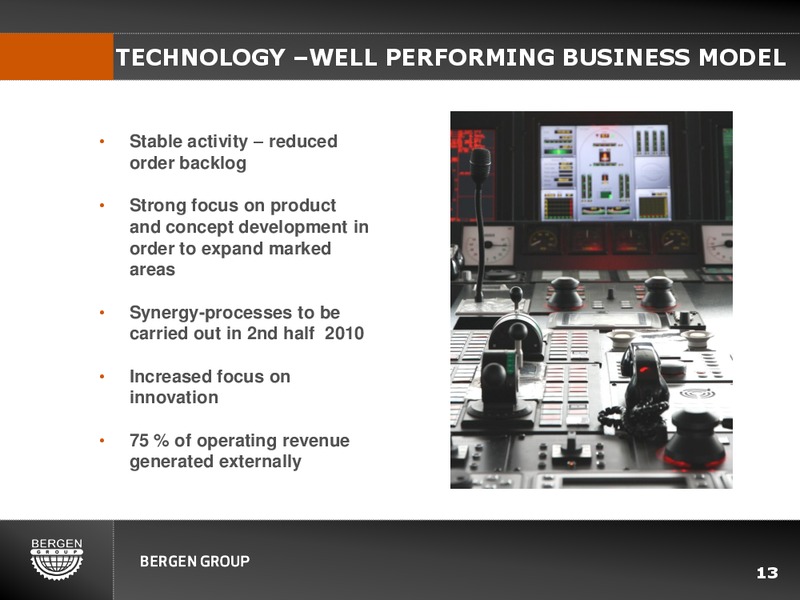 TECHNOLOGY –WELL PERFORMING BUSINESS MODEL

• Stable activity – reduced order backlog

• Strong focus on product and concept development in order to expand marked areas

• Synergy-processes to be carried out in 2nd half 2010

• Increased focus on innovation

• 75 % of operating revenue generated externally

BERGEN GROUP

BERGEN GROUP

13